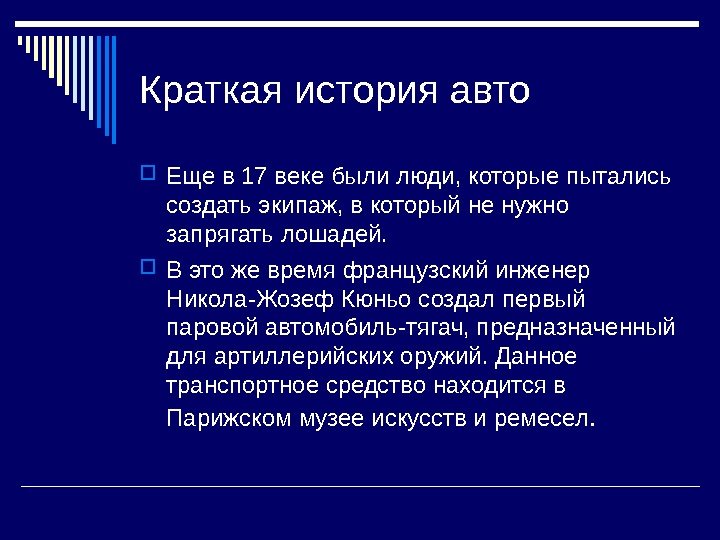 Краткая история авто

Еще в 17 веке были люди, которые пытались создать экипаж, в который не нужно запрягать лошадей.

В это же время французский инженер Никола-Жозеф Кюньо создал первый паровой автомобиль-тягач, предназначенный для артиллерийских оружий. Данное транспортное средство находится в Парижском музее искусств и ремесел.